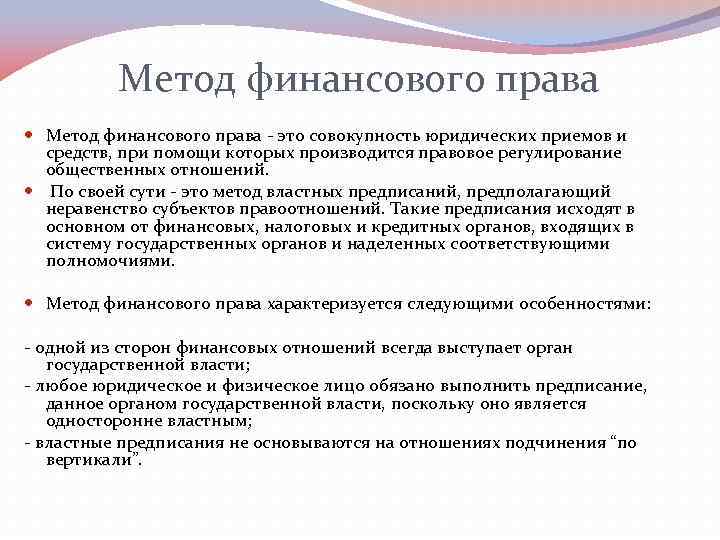 Метод финансового права

Метод финансового права - это совокупность юридических приемов и средств, при помощи которых производится правовое регулирование общественных отношений.

По своей сути - это метод властных предписаний, предполагающий неравенство субъектов правоотношений. Такие предписания исходят в основном от финансовых, налоговых и кредитных органов, входящих в систему государственных органов и наделенных соответствующими полномочиями.

Метод финансового права характеризуется следующими особенностями:

- одной из сторон финансовых отношений всегда выступает орган государственной власти;
- любое юридическое и физическое лицо обязано выполнить предписание, данное органом государственной власти, поскольку оно является односторонне властным;
- властные предписания не основываются на отношениях подчинения “по вертикали”.